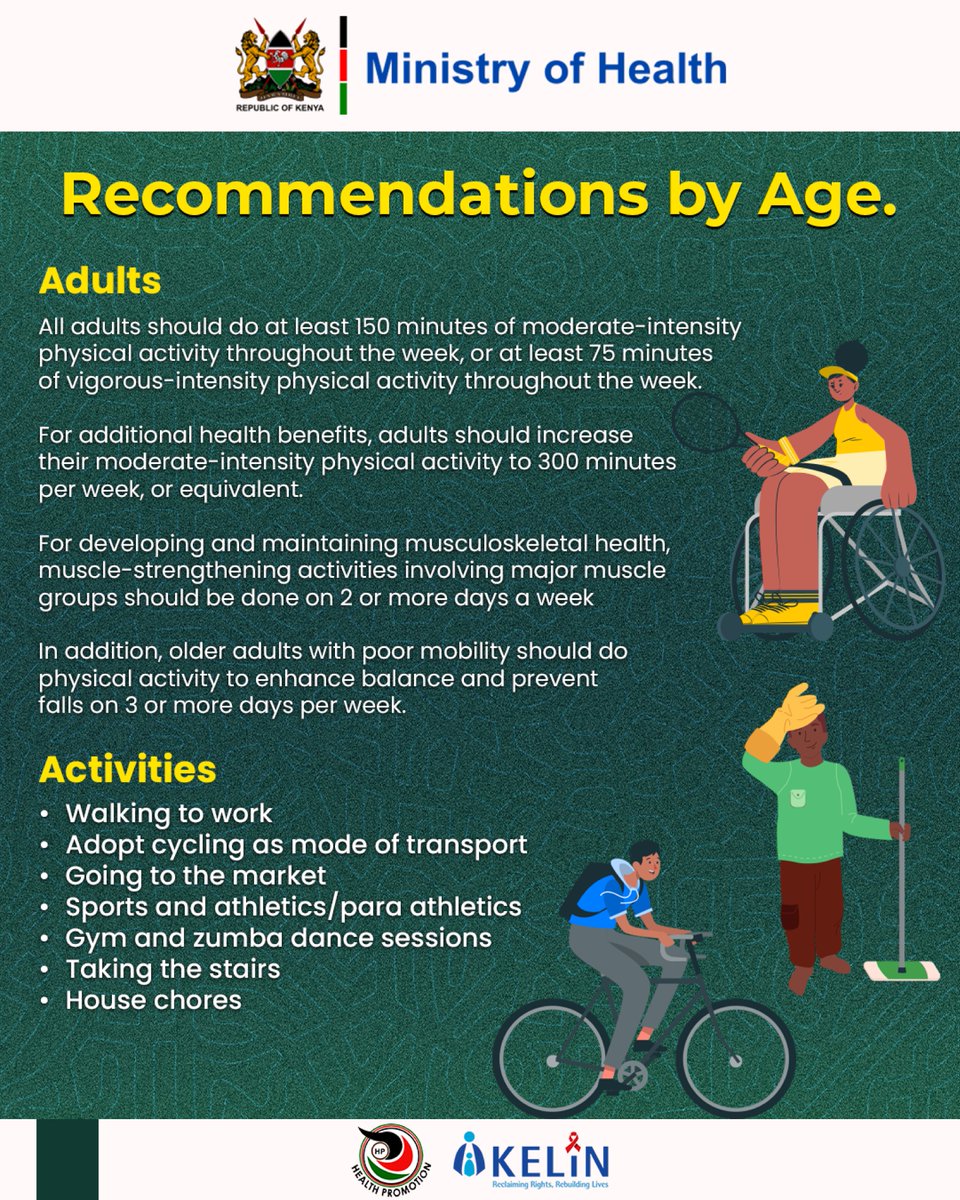 REPUBLIC OF KENYA

Ministry of Health

Recommendations by Age.

Adults

All adults should do at least 150 minutes of moderate-intensity physical activity throughout the week, or at least 75 minutes of vigorous-intensity physical activity throughout the week.

For additional health benefits, adults should increase their moderate-intensity physical activity to 300 minutes per week, or equivalent.

For developing and maintaining musculoskeletal health, muscle-strengthening activities involving major muscle groups should be done on 2 or more days a week

In addition, older adults with poor mobility should do physical activity to enhance balance and prevent falls on 3 or more days per week.

Activities

• Walking to work
• Adopt cycling as mode of transport
• Going to the market
• Sports and athletics/para athletics
• Gym and zumba dance sessions
• Taking the stairs
• House chores

HP
HEALTH PROMOTION

KELIN
Reclaiming Rights, Rebuilding Lives